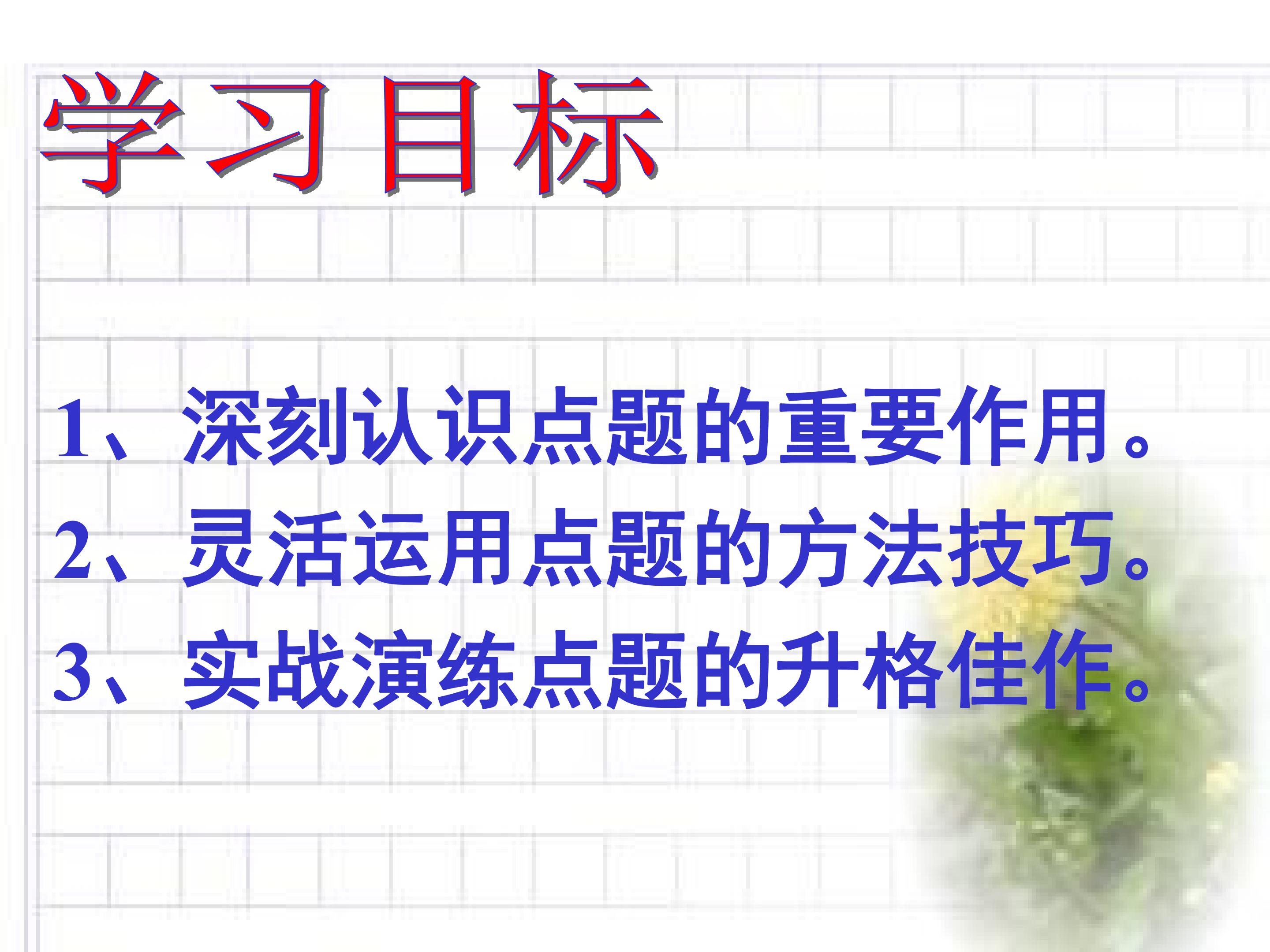 学习目标

1、深刻认识点题的重要作用。
2、灵活运用点题的方法技巧。
3、实战演练点题的升格佳作。